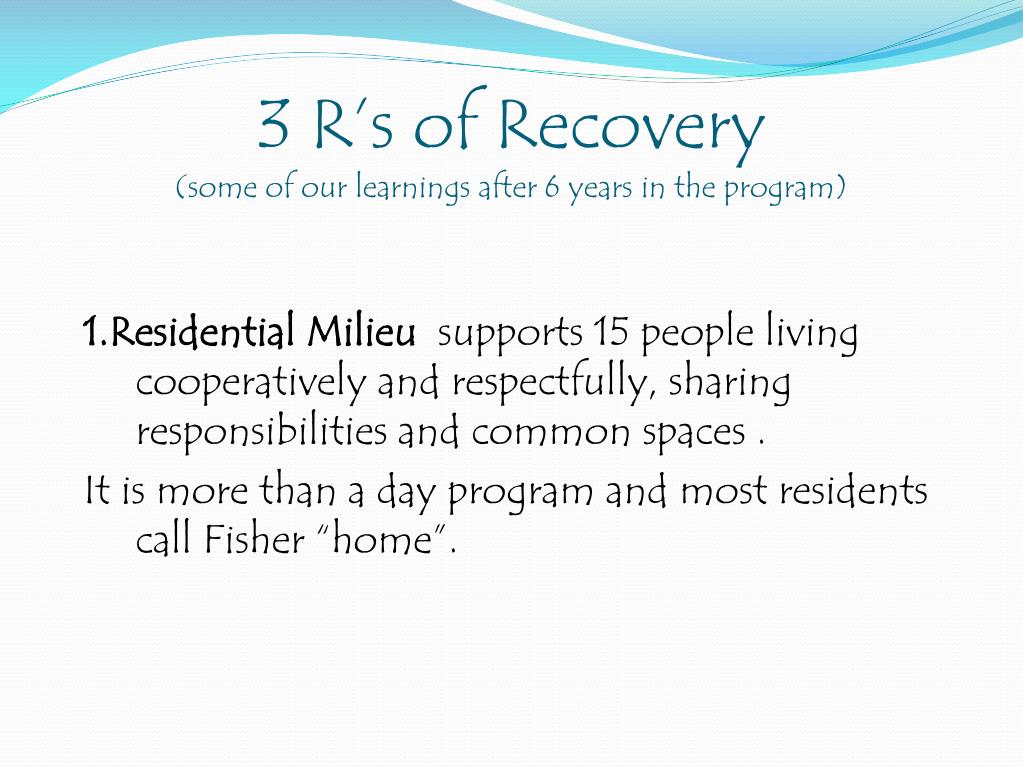 3 R's of Recovery
(some of our learnings after 6 years in the program)

1.Residential Milieu supports 15 people living cooperatively and respectfully, sharing responsibilities and common spaces .

It is more than a day program and most residents call Fisher "home".